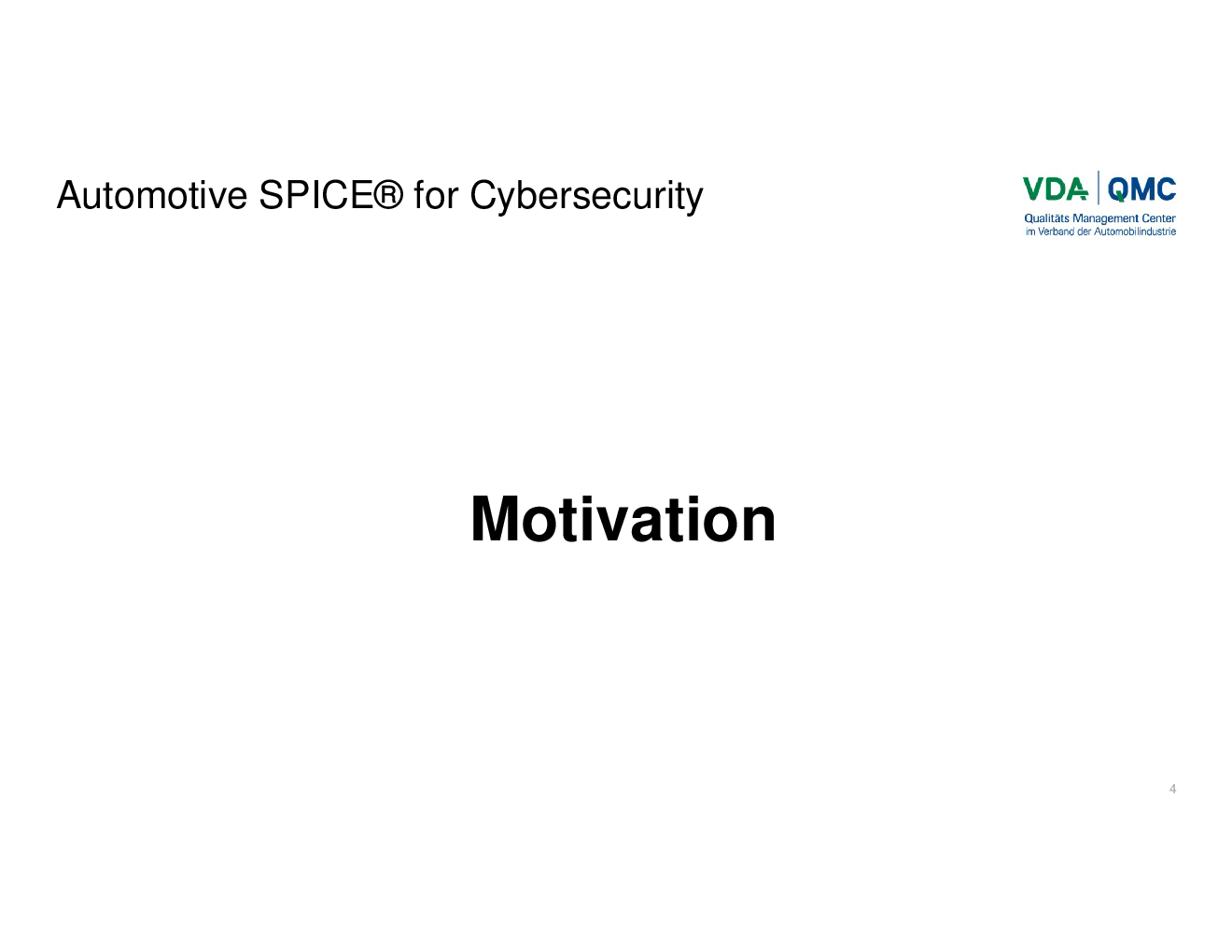 Automotive SPICE® for Cybersecurity

VDA | QMC
Qualitäts Management Center
im Verband der Automobilindustrie

Motivation

4